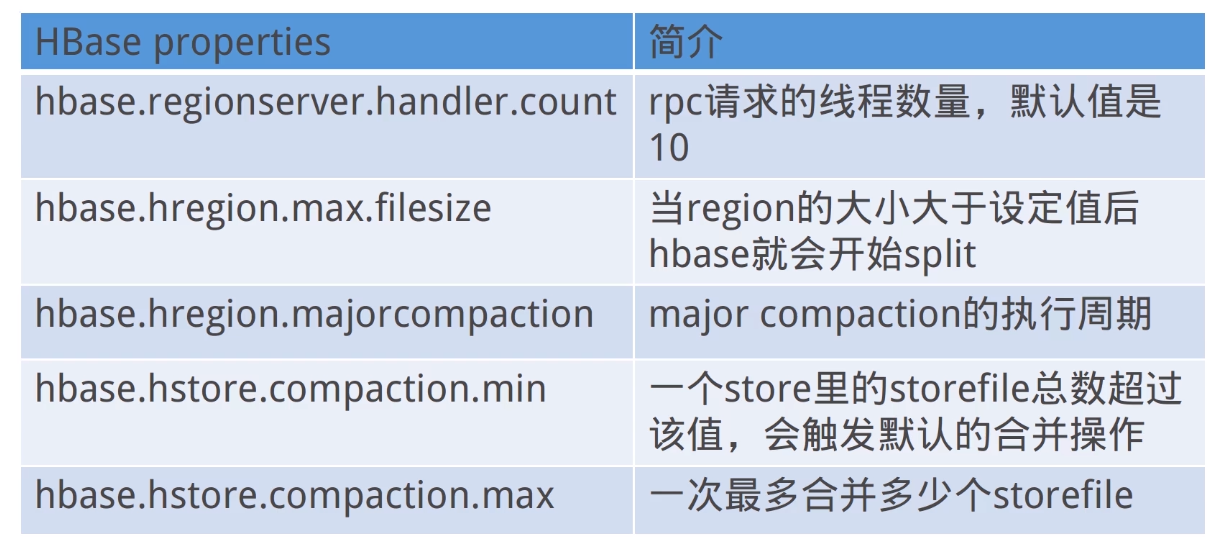 | HBase properties | 简介 |
|---|---|
| hbase.regionserver.handler.count | rpc请求的线程数量，默认值是10 |
| hbase.hregion.max.filesize | 当region的大小大于设定值后hbase就会开始split |
| hbase.hregion.majorcompaction | major compaction的执行周期 |
| hbase.hstore.compaction.min | 一个store里的storefile总数超过该值，会触发默认的合并操作 |
| hbase.hstore.compaction.max | 一次最多合并多少个storefile |